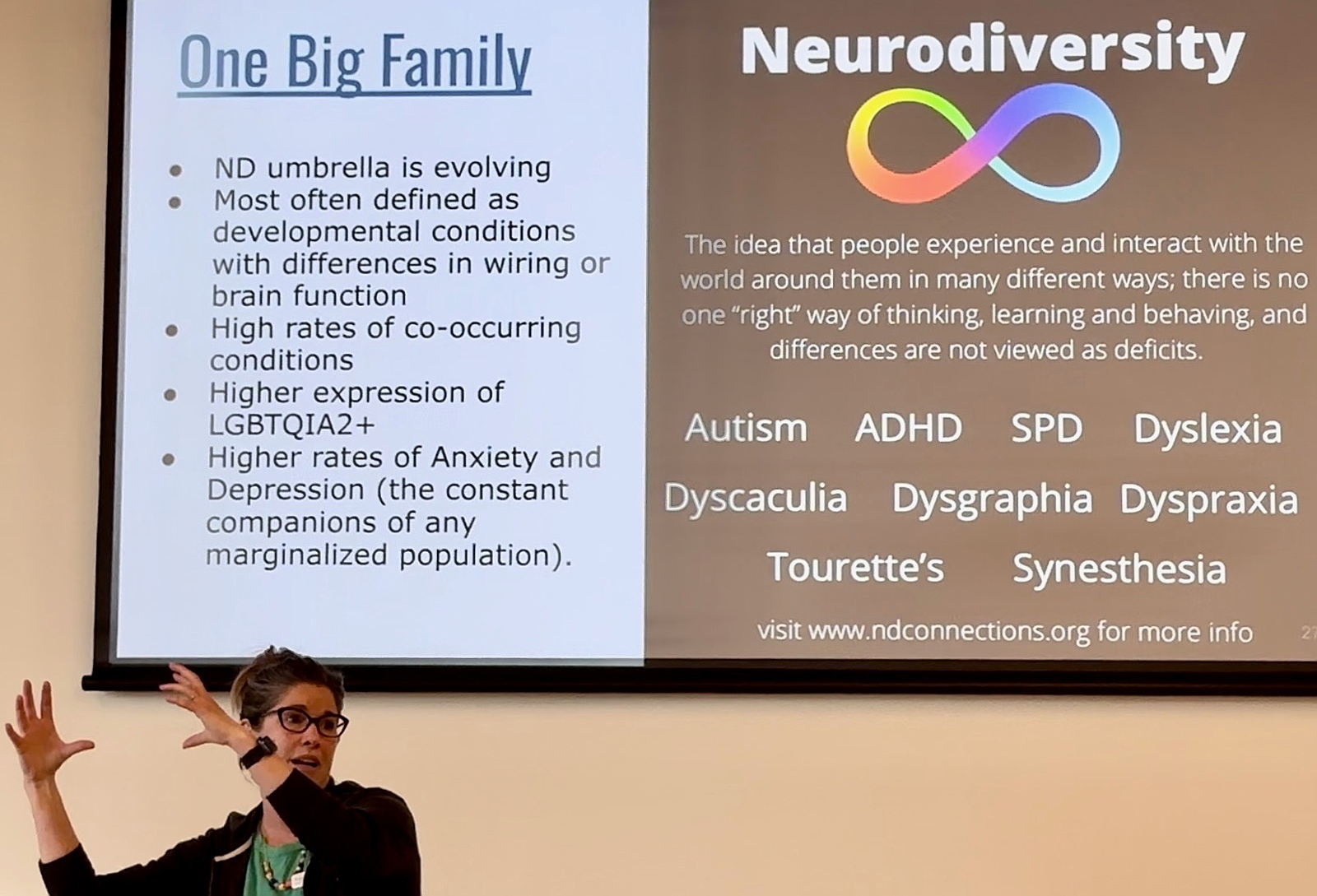 One Big Family

- ND umbrella is evolving
- Most often defined as developmental conditions with differences in wiring or brain function
- High rates of co-occurring conditions
- Higher expression of LGBTQIA2+
- Higher rates of Anxiety and Depression (the constant companions of any marginalized population).

Neurodiversity

The idea that people experience and interact with the world around them in many different ways; there is no one "right" way of thinking, learning and behaving, and differences are not viewed as deficits.

Autism ADHD SPD Dyslexia

Dyscaculia Dysgraphia Dyspraxia

Tourette's Synesthesia

visit www.ndconnections.org for more info

27